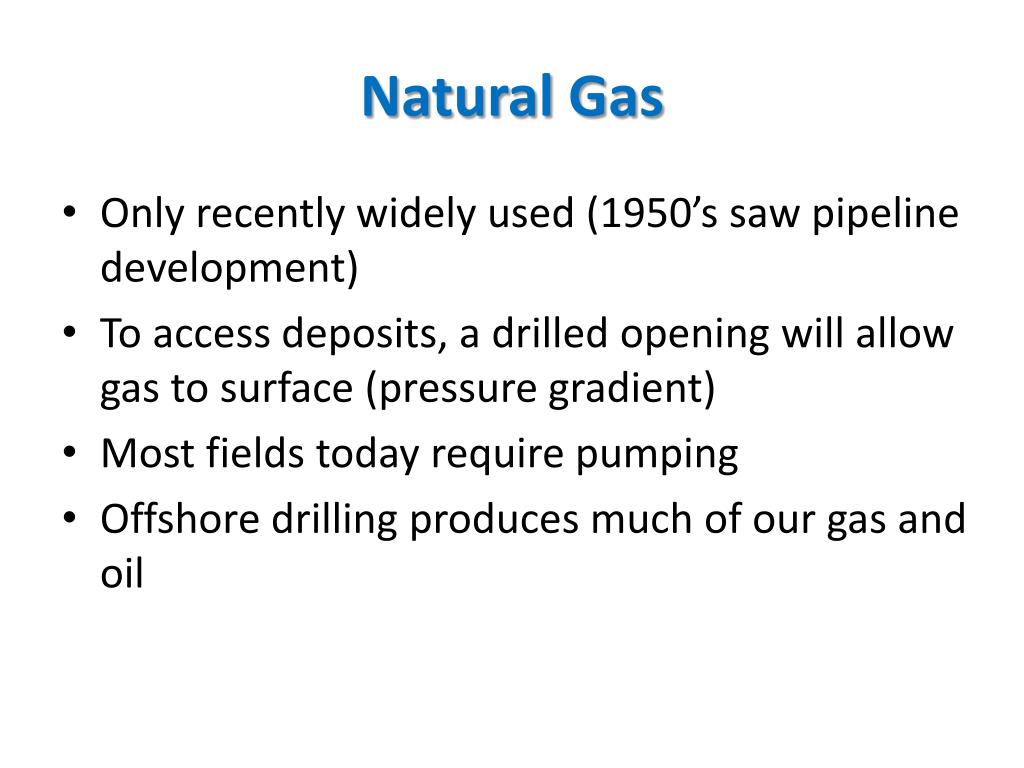 Natural Gas

• Only recently widely used (1950’s saw pipeline development)
• To access deposits, a drilled opening will allow gas to surface (pressure gradient)
• Most fields today require pumping
• Offshore drilling produces much of our gas and oil